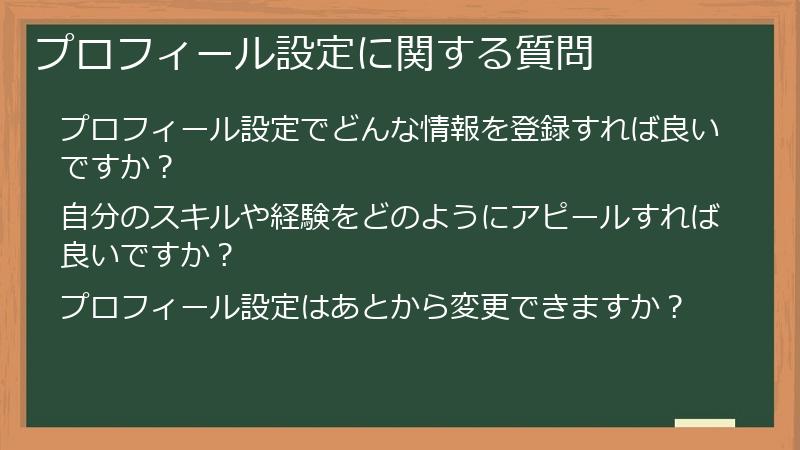 プロフィール設定に関する質問

プロフィール設定でどんな情報を登録すれば良いですか？

自分のスキルや経験をどのようにアピールすれば良いですか？

プロフィール設定はあとから変更できますか？